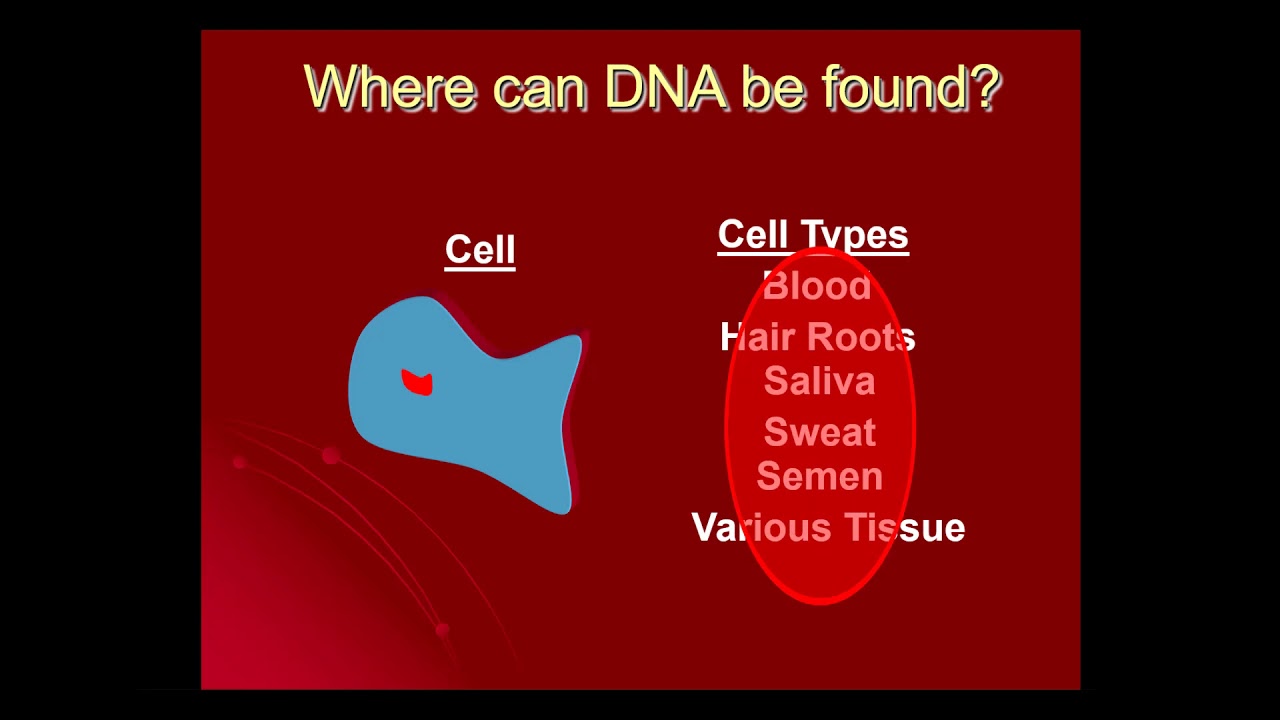 Where can DNA be found?

Cell

Cell Types
Blood
Hair Roots
Saliva
Sweat
Semen
Various Tissue